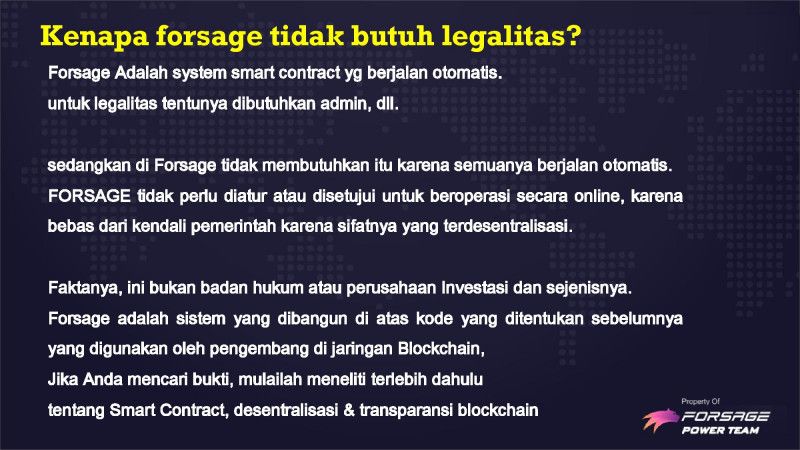 Kenapa forsage tidak butuh legalitas?

Forsage Adalah system smart contract yg berjalan otomatis. untuk legalitas tentunya dibutuhkan admin, dll.

sedangkan di Forsage tidak membutuhkan itu karena semuanya berjalan otomatis. FORSAGE tidak perlu diatur atau disetujui untuk beroperasi secara online, karena bebas dari kendali pemerintah karena sifatnya yang terdesentralisasi.

Faktanya, ini bukan badan hukum atau perusahaan Investasi dan sejenisnya. Forsage adalah sistem yang dibangun di atas kode yang ditentukan sebelumnya yang digunakan oleh pengembang di jaringan Blockchain, Jika Anda mencari bukti, mulailah meneliti terlebih dahulu tentang Smart Contract, desentralisasi & transparansi blockchain

Property Of
FORSAGE
POWER TEAM